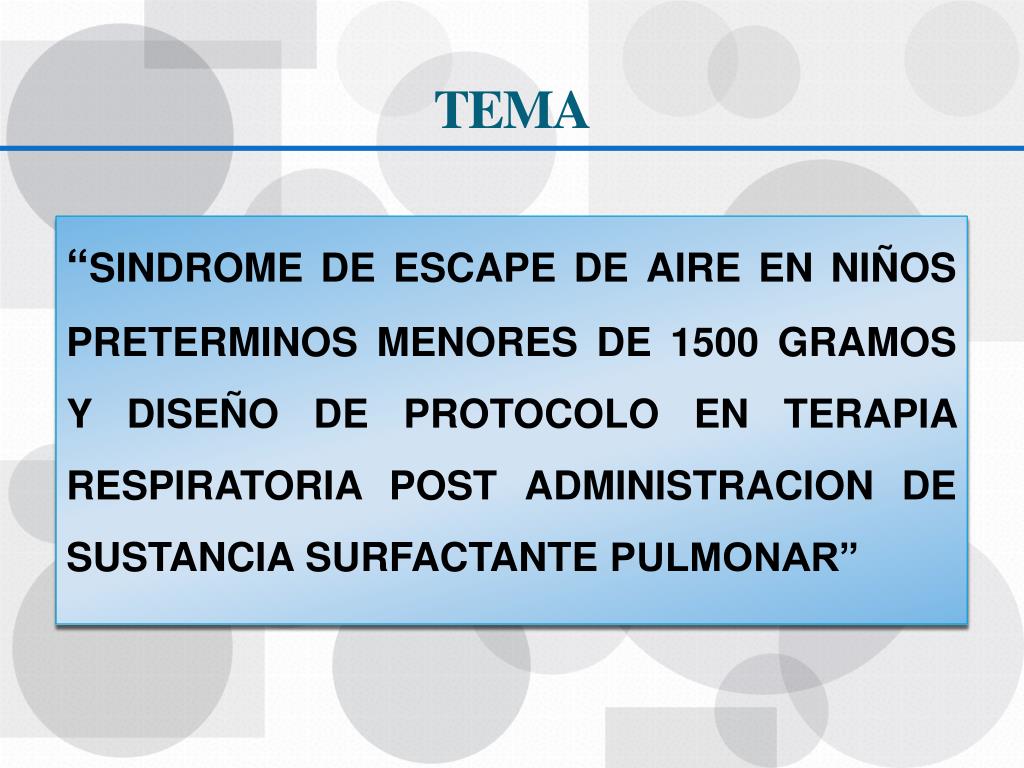 TEMA

“SINDROME DE ESCAPE DE AIRE EN NIÑOS PRETERMINOS MENORES DE 1500 GRAMOS Y DISEÑO DE PROTOCOLO EN TERAPIA RESPIRATORIA POST ADMINISTRACION DE SUSTANCIA SURFACTANTE PULMONAR”